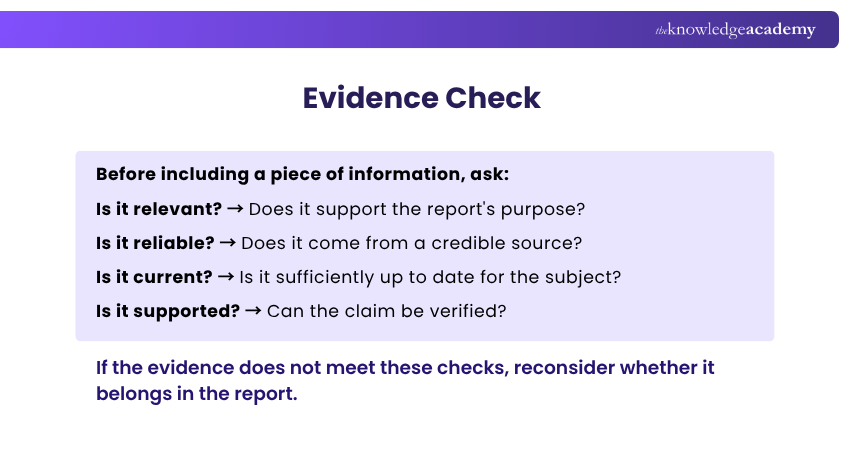 theknowledgeacademy

Evidence Check

Before including a piece of information, ask:

Is it relevant? → Does it support the report's purpose?

Is it reliable? → Does it come from a credible source?

Is it current? → Is it sufficiently up to date for the subject?

Is it supported? → Can the claim be verified?

If the evidence does not meet these checks, reconsider whether it belongs in the report.